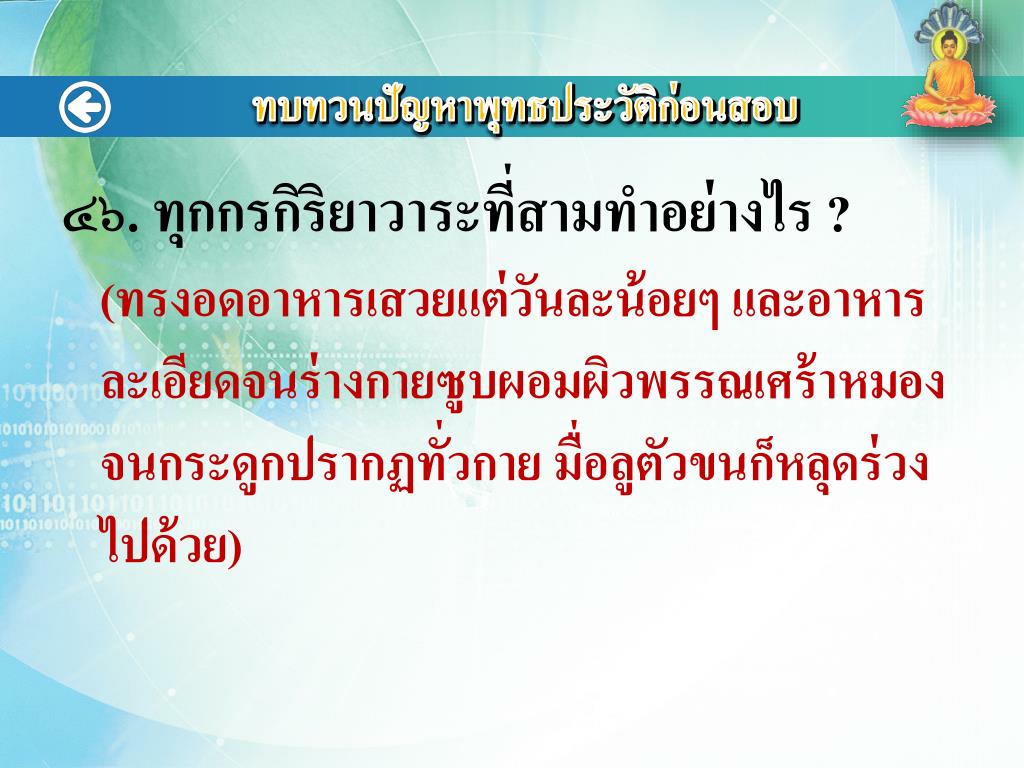 ทบทวนปัญหาพุทธประวัติก่อนสอบ

๔๖. ทุกกรกิริยาวาระที่สามทำอย่างไร ?

(ทรงอดอาหารเสวยแต่วันละน้อยๆ และอาหารละเอียดจนร่างกายซูบผอมผิวพรรณเศร้าหมอง จนกระดูกปรากฏทั่วกาย มื่อลูตัวขนก็หลุดร่วงไปด้วย)